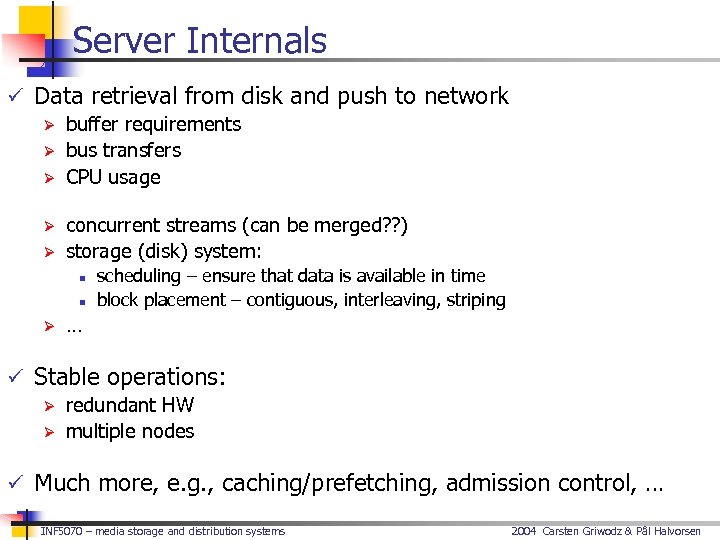 Server Internals

✓ Data retrieval from disk and push to network
➢ buffer requirements
➢ bus transfers
➢ CPU usage

➢ concurrent streams (can be merged??)
➢ storage (disk) system:
▪ scheduling – ensure that data is available in time
▪ block placement – contiguous, interleaving, striping
➢ …

✓ Stable operations:
➢ redundant HW
➢ multiple nodes

✓ Much more, e.g., caching/prefetching, admission control, …

INF5070 – media storage and distribution systems

2004 Carsten Griwodz & Pål Halvorsen